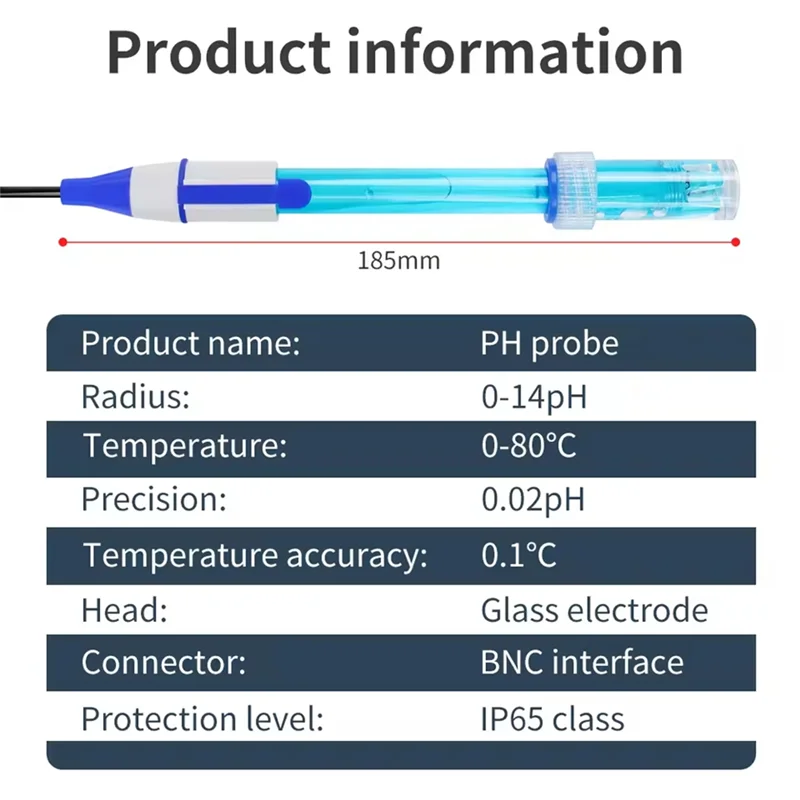 Product information

185mm

| Product name: | PH probe |
|---|---|
| Radius: | 0-14pH |
| Temperature: | 0-80℃ |
| Precision: | 0.02pH |
| Temperature accuracy: | 0.1℃ |
| Head: | Glass electrode |
| Connector: | BNC interface |
| Protection level: | IP65 class |